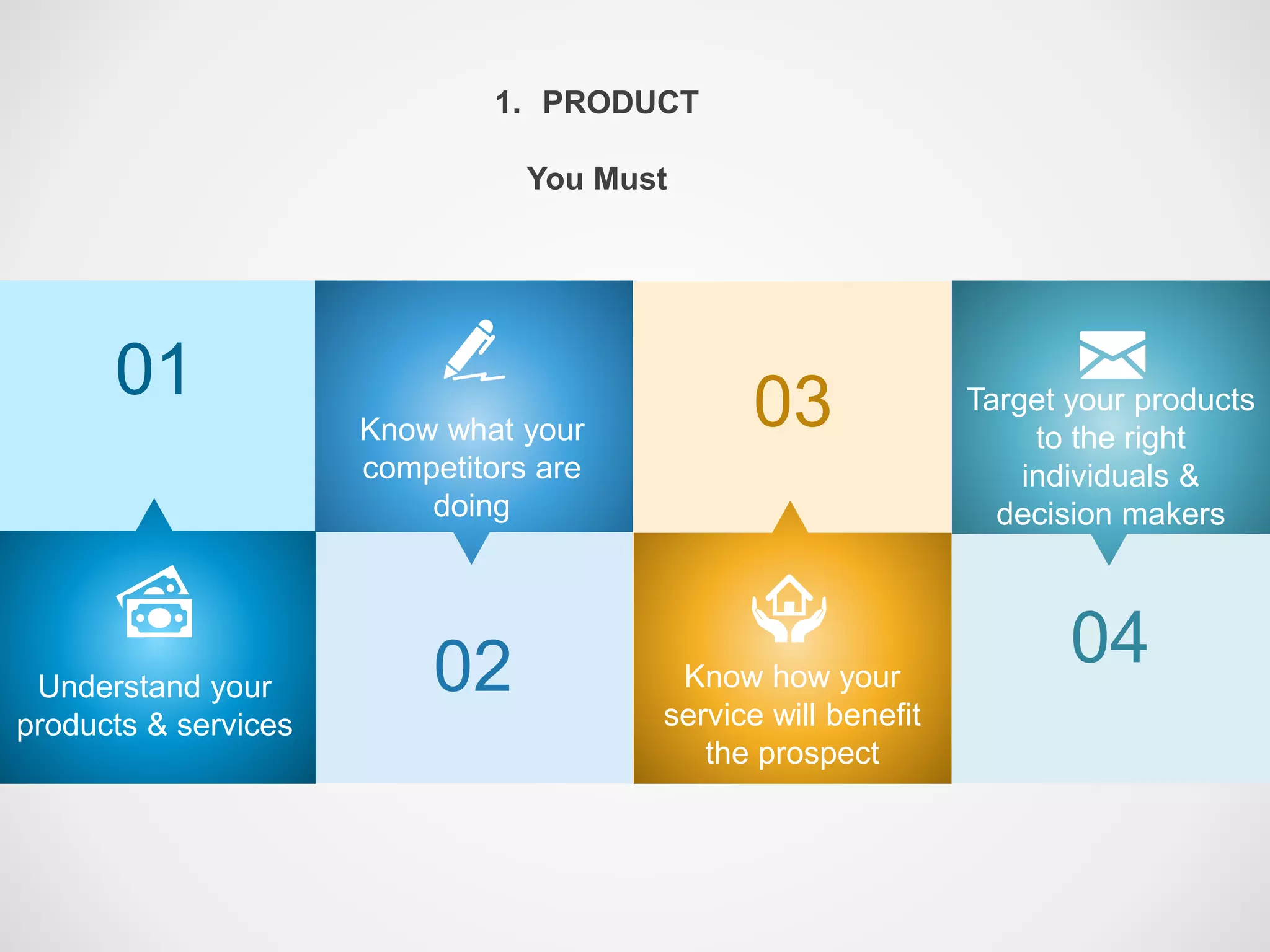 1. PRODUCT

You Must

01

Understand your products & services

Know what your competitors are doing

02

03

Know how your service will benefit the prospect

Target your products to the right individuals & decision makers

04